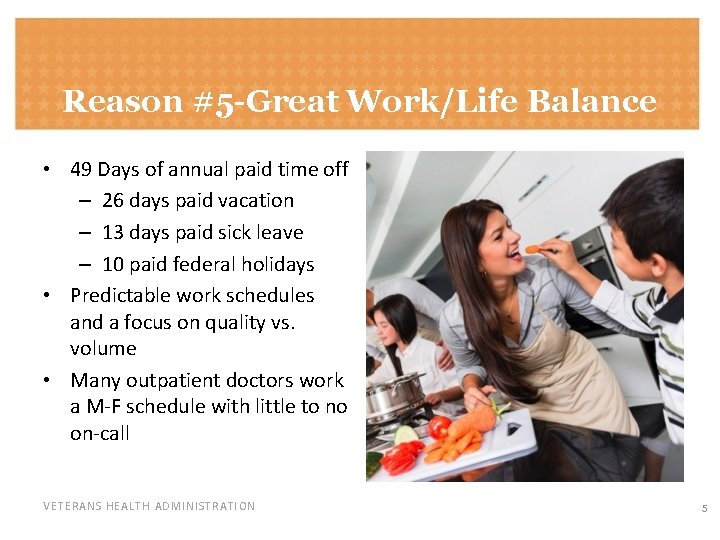 Reason #5-Great Work/Life Balance

• 49 Days of annual paid time off
  – 26 days paid vacation
  – 13 days paid sick leave
  – 10 paid federal holidays
• Predictable work schedules and a focus on quality vs. volume
• Many outpatient doctors work a M-F schedule with little to no on-call

VETERANS HEALTH ADMINISTRATION

5